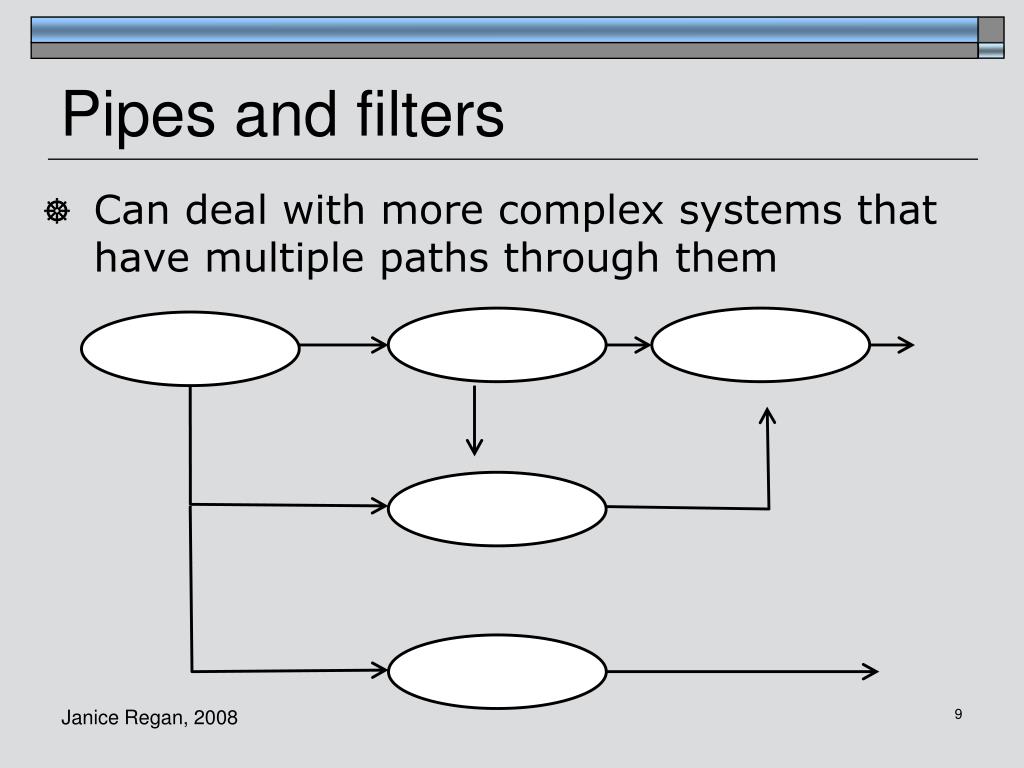 Pipes and filters

Can deal with more complex systems that have multiple paths through them

Janice Regan, 2008

9